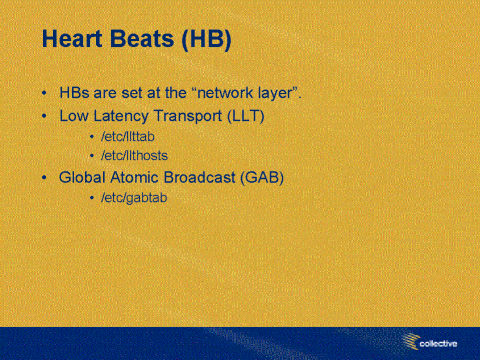 Heart Beats (HB)

• HBs are set at the “network layer”.
• Low Latency Transport (LLT)
  • /etc/llttab
  • /etc/llthosts
• Global Atomic Broadcast (GAB)
  • /etc/gabtab

collective